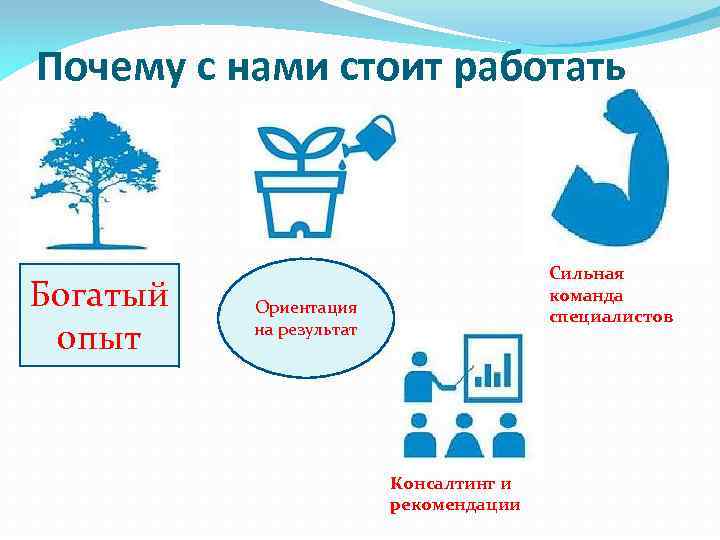 Почему с нами стоит работать

Богатый опыт

Ориентация на результат

Сильная команда специалистов

Консалтинг и рекомендации